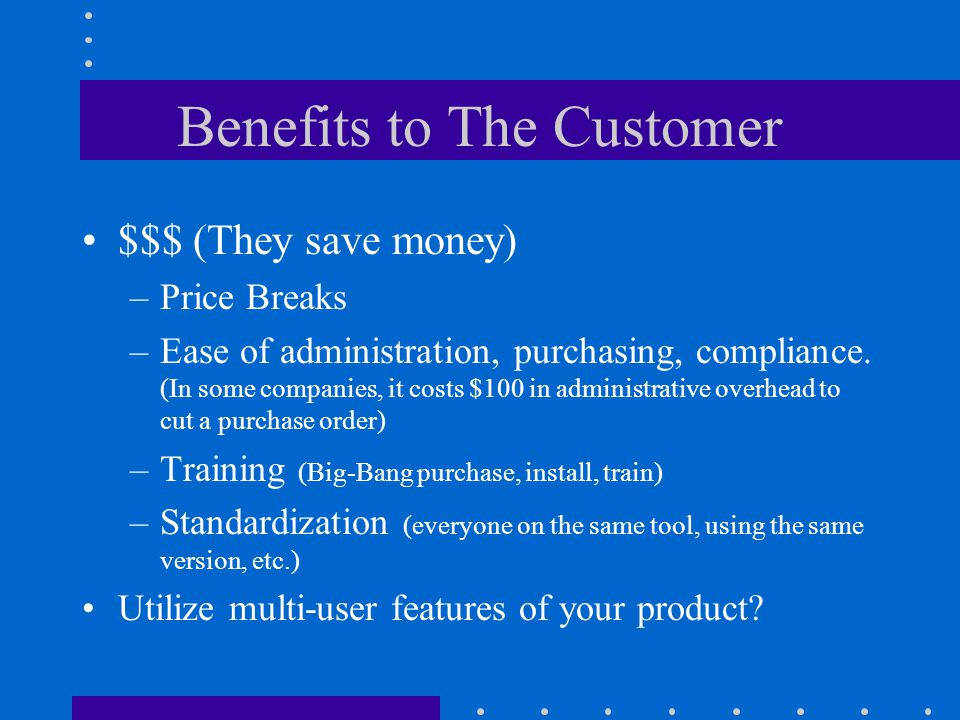 Benefits to The Customer

• \$\$\$ (They save money)
– Price Breaks
– Ease of administration, purchasing, compliance. (In some companies, it costs \$100 in administrative overhead to cut a purchase order)
– Training (Big-Bang purchase, install, train)
– Standardization (everyone on the same tool, using the same version, etc.)
• Utilize multi-user features of your product?